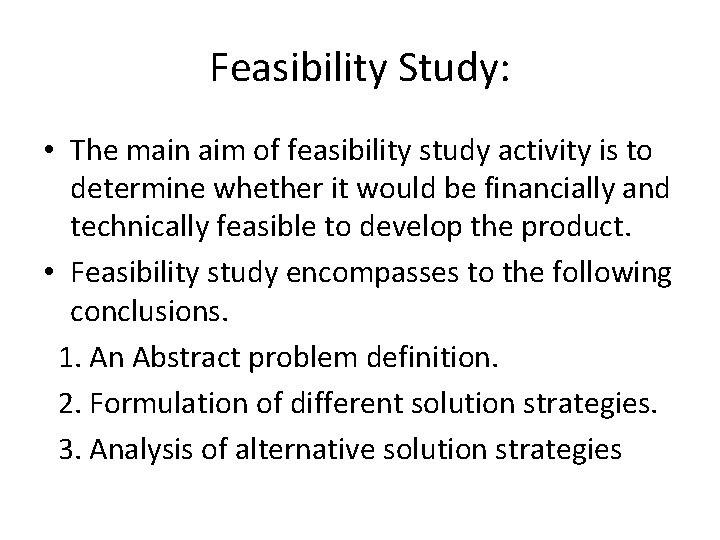 Feasibility Study:

• The main aim of feasibility study activity is to determine whether it would be financially and technically feasible to develop the product.

• Feasibility study encompasses to the following conclusions.

1. An Abstract problem definition.
2. Formulation of different solution strategies.
3. Analysis of alternative solution strategies